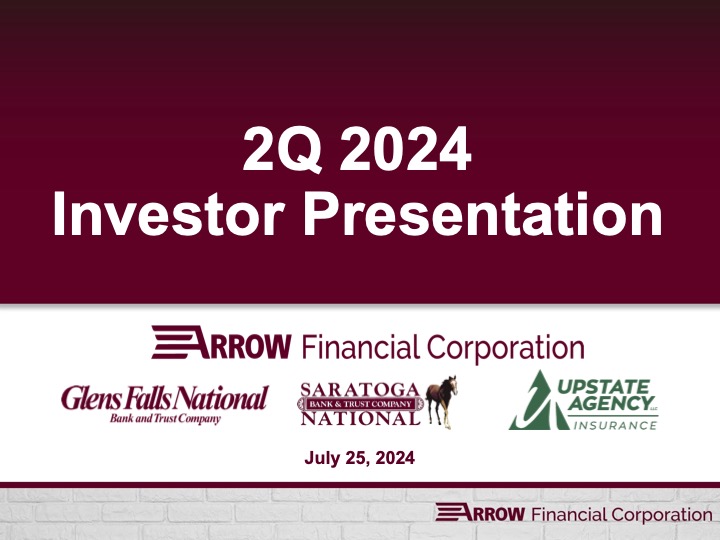 2Q 2024
Investor Presentation

ARROW Financial Corporation

Glens Falls National
Bank and Trust Company

SARATOGA
BANK & TRUST COMPANY
NATIONAL

UPSTATE AGENCY LLC
INSURANCE

July 25, 2024

ARROW Financial Corporation